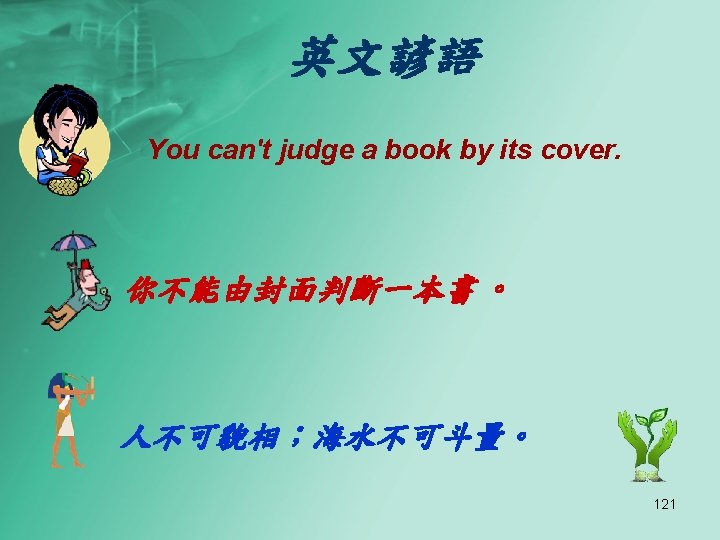 英文諺語

You can't judge a book by its cover.

你不能由封面判斷一本書。

人不可貌相；海水不可斗量。

121